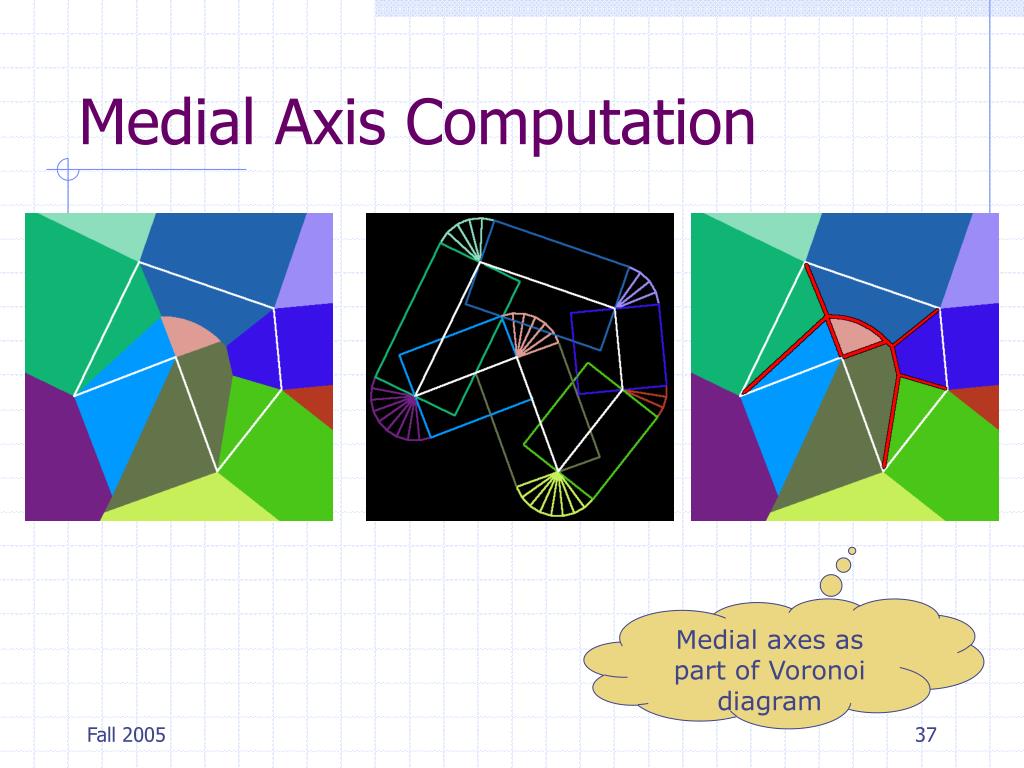 Medial Axis Computation

Medial axes as part of Voronoi diagram

Fall 2005

37